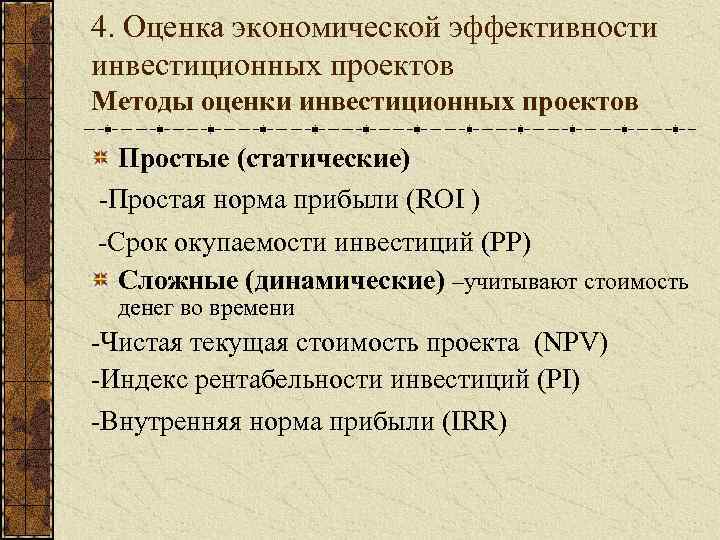 4. Оценка экономической эффективности инвестиционных проектов
Методы оценки инвестиционных проектов

Простые (статические)

-Простая норма прибыли (ROI )

-Срок окупаемости инвестиций (PP)

Сложные (динамические) –учитывают стоимость денег во времени

-Чистая текущая стоимость проекта (NPV)

-Индекс рентабельности инвестиций (PI)

-Внутренняя норма прибыли (IRR)